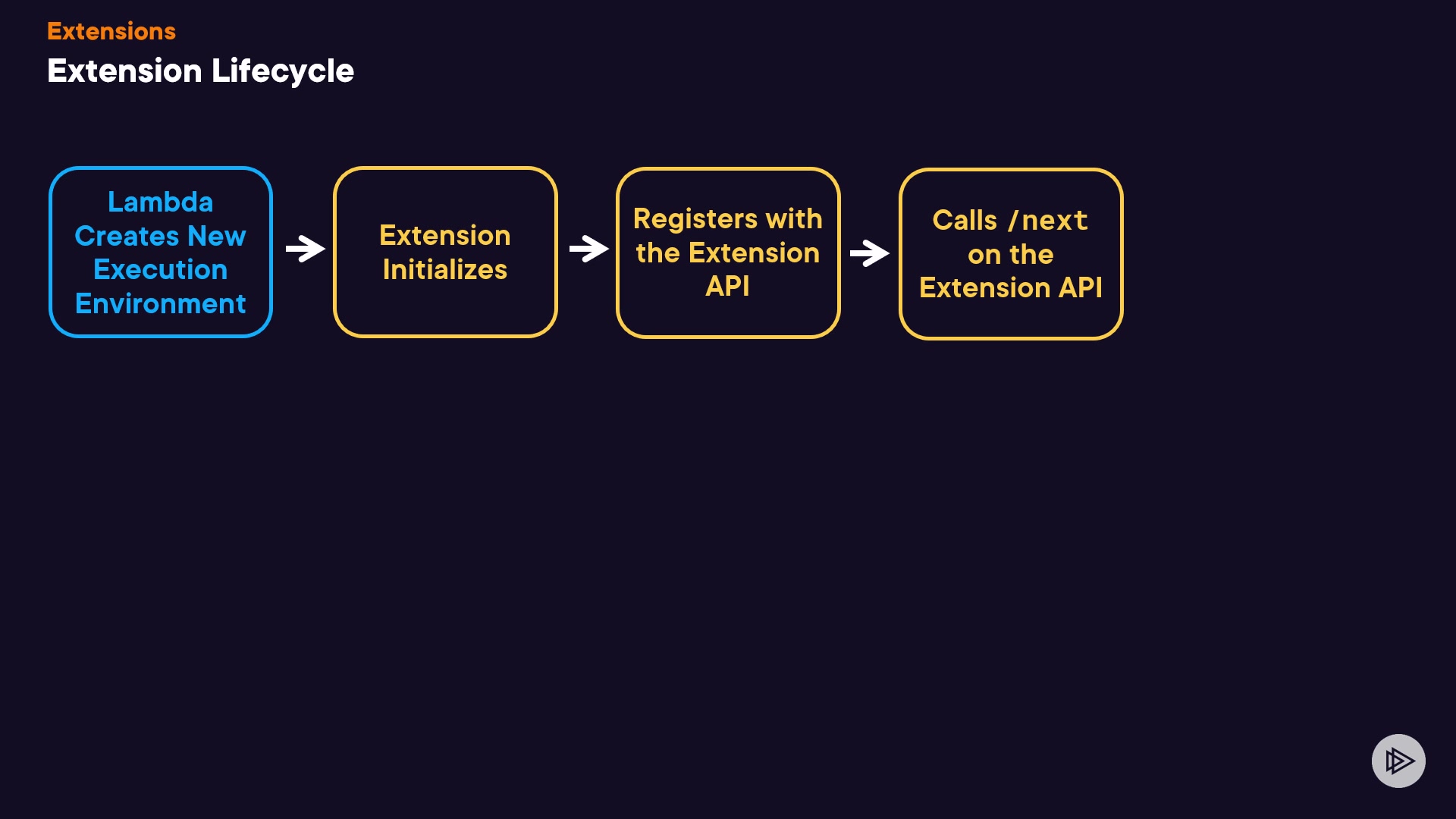 Extensions

Extension Lifecycle

Lambda Creates New Execution Environment

Extension Initializes

Registers with the Extension API

Calls /next on the Extension API